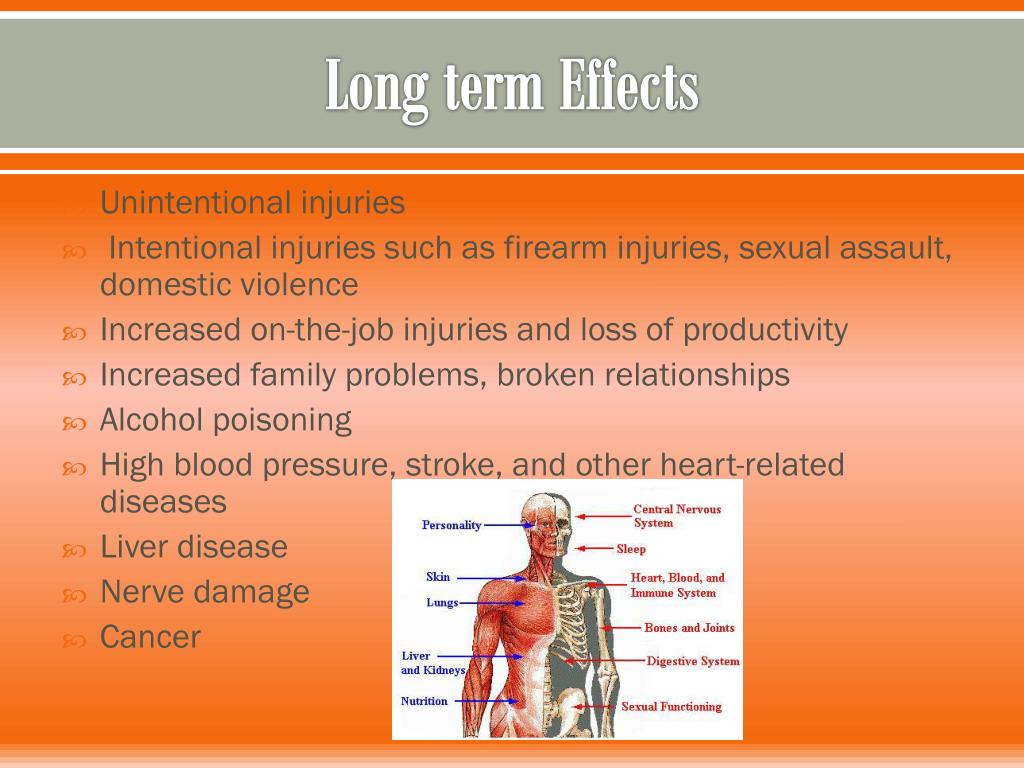 Long term Effects

Unintentional injuries

Intentional injuries such as firearm injuries, sexual assault, domestic violence

Increased on-the-job injuries and loss of productivity

Increased family problems, broken relationships

Alcohol poisoning

High blood pressure, stroke, and other heart-related diseases

Liver disease

Nerve damage

Cancer

Personality
Skin
Lungs
Liver and Kidneys
Nutrition
Central Nervous System
Sleep
Heart, Blood, and Immune System
Bones and Joints
Digestive System
Sexual Functioning